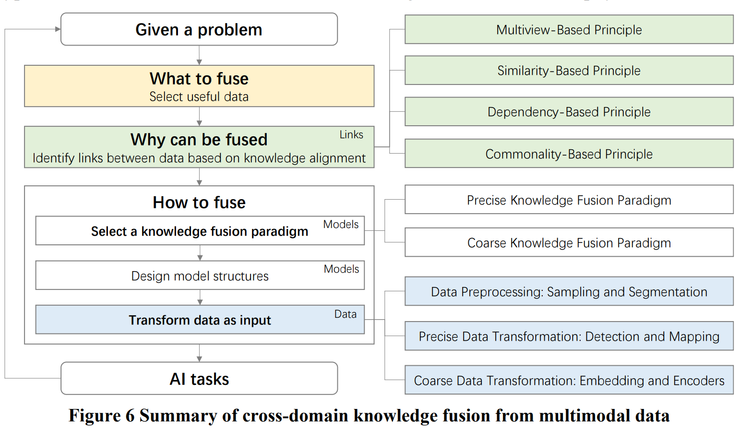 Given a problem

What to fuse
Select useful data

Why can be fused
Links
Identify links between data based on knowledge alignment

How to fuse

Select a knowledge fusion paradigm
Models

Design model structures
Models

Transform data as input
Data

AI tasks

Multiview-Based Principle

Similarity-Based Principle

Dependency-Based Principle

Commonality-Based Principle

Precise Knowledge Fusion Paradigm

Coarse Knowledge Fusion Paradigm

Data Preprocessing: Sampling and Segmentation

Precise Data Transformation: Detection and Mapping

Coarse Data Transformation: Embedding and Encoders

Figure 6 Summary of cross-domain knowledge fusion from multimodal data